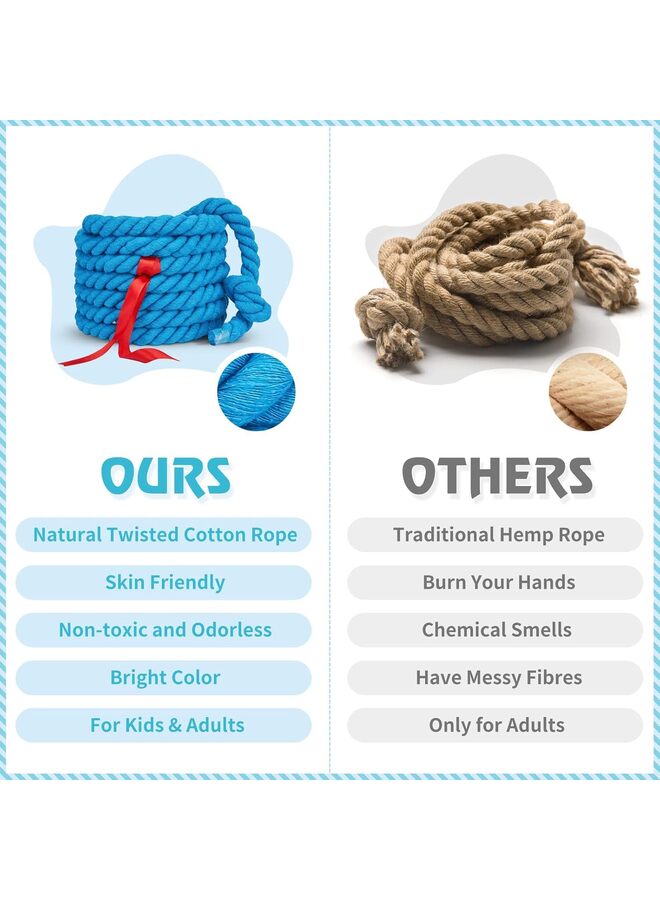 OURS

Natural Twisted Cotton Rope

Skin Friendly

Non-toxic and Odorless

Bright Color

For Kids & Adults

OTHERS

Traditional Hemp Rope

Burn Your Hands

Chemical Smells

Have Messy Fibres

Only for Adults